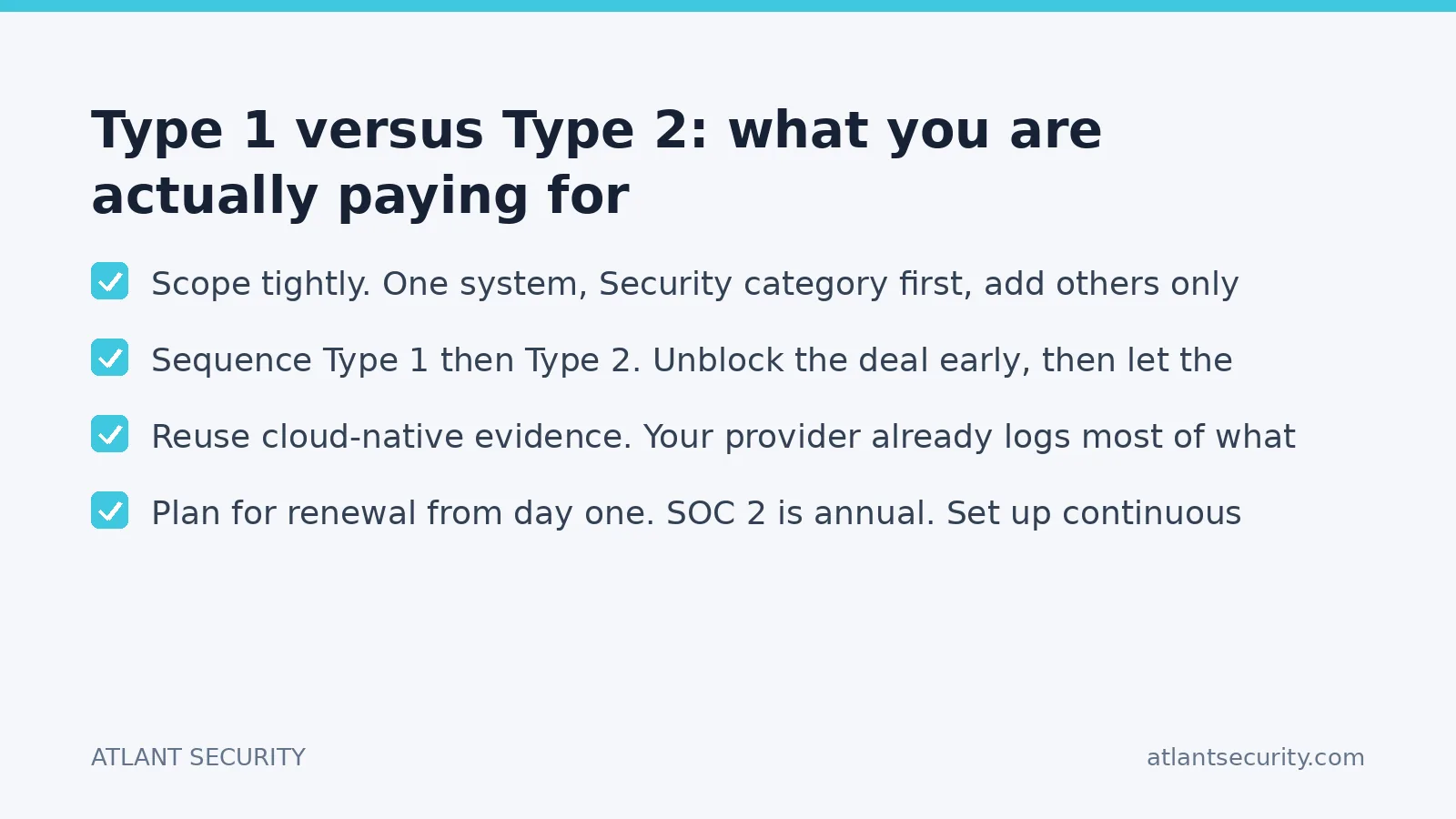 Type 1 versus Type 2: what you are actually paying for

Scope tightly. One system, Security category first, add others only

Sequence Type 1 then Type 2. Unblock the deal early, then let the

Reuse cloud-native evidence. Your provider already logs most of what

Plan for renewal from day one. SOC 2 is annual. Set up continuous

ATLANT SECURITY

atlantsecurity.com